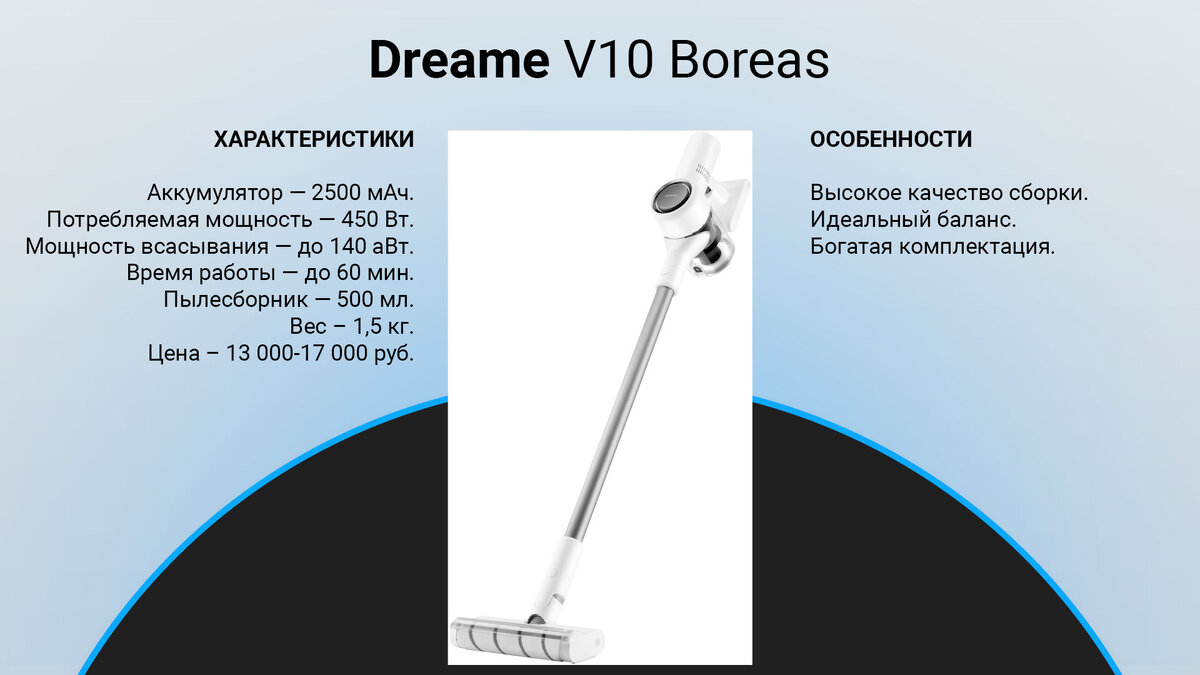 Dreame V10 Boreas

ХАРАКТЕРИСТИКИ

Аккумулятор — 2500 мАч.
Потребляемая мощность — 450 Вт.
Мощность всасывания — до 140 аВт.
Время работы — до 60 мин.
Пылесборник — 500 мл.
Вес – 1,5 кг.
Цена – 13 000-17 000 руб.

ОСОБЕННОСТИ

Высокое качество сборки.
Идеальный баланс.
Богатая комплектация.